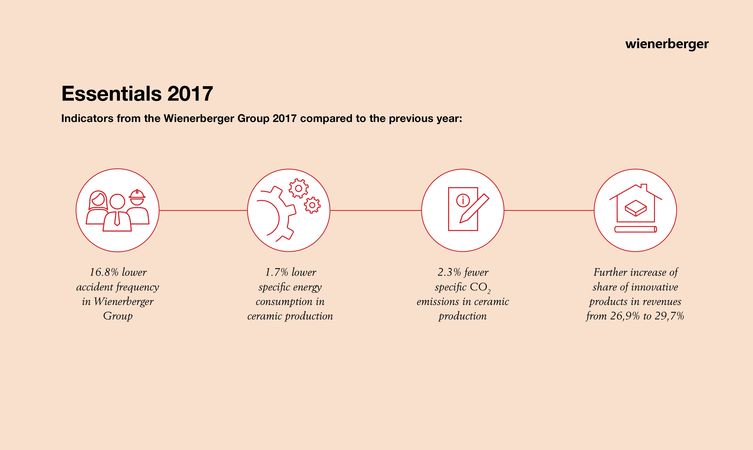 wienerberger

Essentials 2017

Indicators from the Wienerberger Group 2017 compared to the previous year:

16.8% lower accident frequency in Wienerberger Group

1.7% lower specific energy consumption in ceramic production

2.3% fewer specific $CO_2$ emissions in ceramic production

Further increase of share of innovative products in revenues from 26,9% to 29,7%